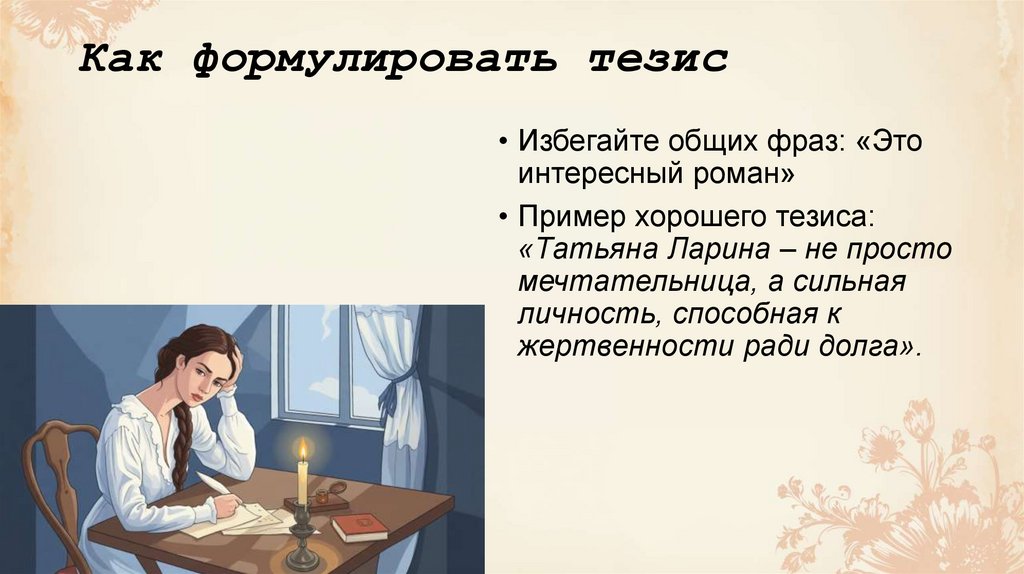 Как формулировать тезис

• Избегайте общих фраз: «Это интересный роман»

• Пример хорошего тезиса: «Татьяна Ларина – не просто мечтательница, а сильная личность, способная к жертвенности ради долга».